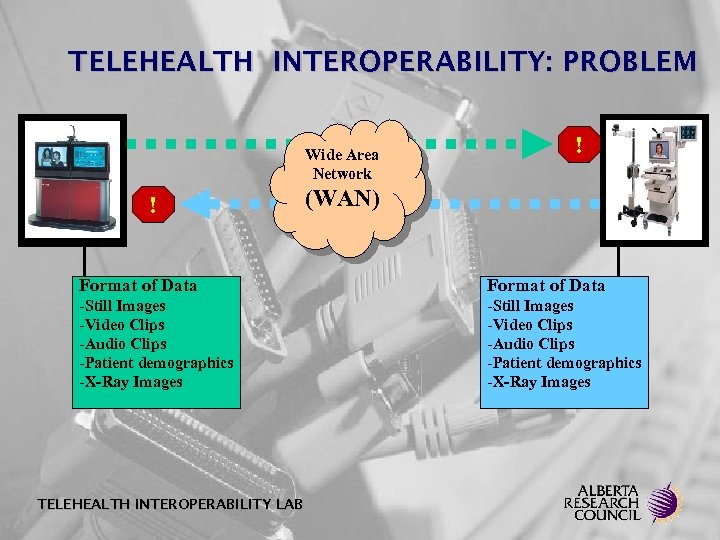 TELEHEALTH INTEROPERABILITY: PROBLEM

!

Wide Area Network (WAN)

!

Format of Data
-Still Images
-Video Clips
-Audio Clips
-Patient demographics
-X-Ray Images

Format of Data
-Still Images
-Video Clips
-Audio Clips
-Patient demographics
-X-Ray Images

TELEHEALTH INTEROPERABILITY LAB

ALBERTA RESEARCH COUNCIL